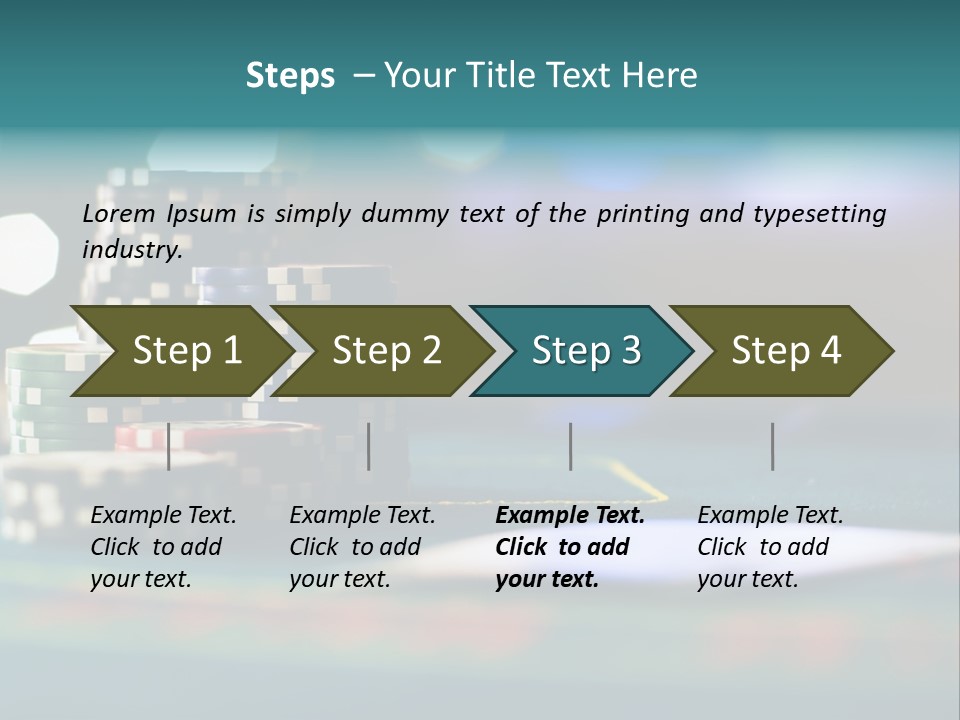 Steps – Your Title Text Here

Lorem Ipsum is simply dummy text of the printing and typesetting industry.

Step 1

Step 2

Step 3

Step 4

Example Text. Click to add your text.

Example Text. Click to add your text.

Example Text. Click to add your text.

Example Text. Click to add your text.